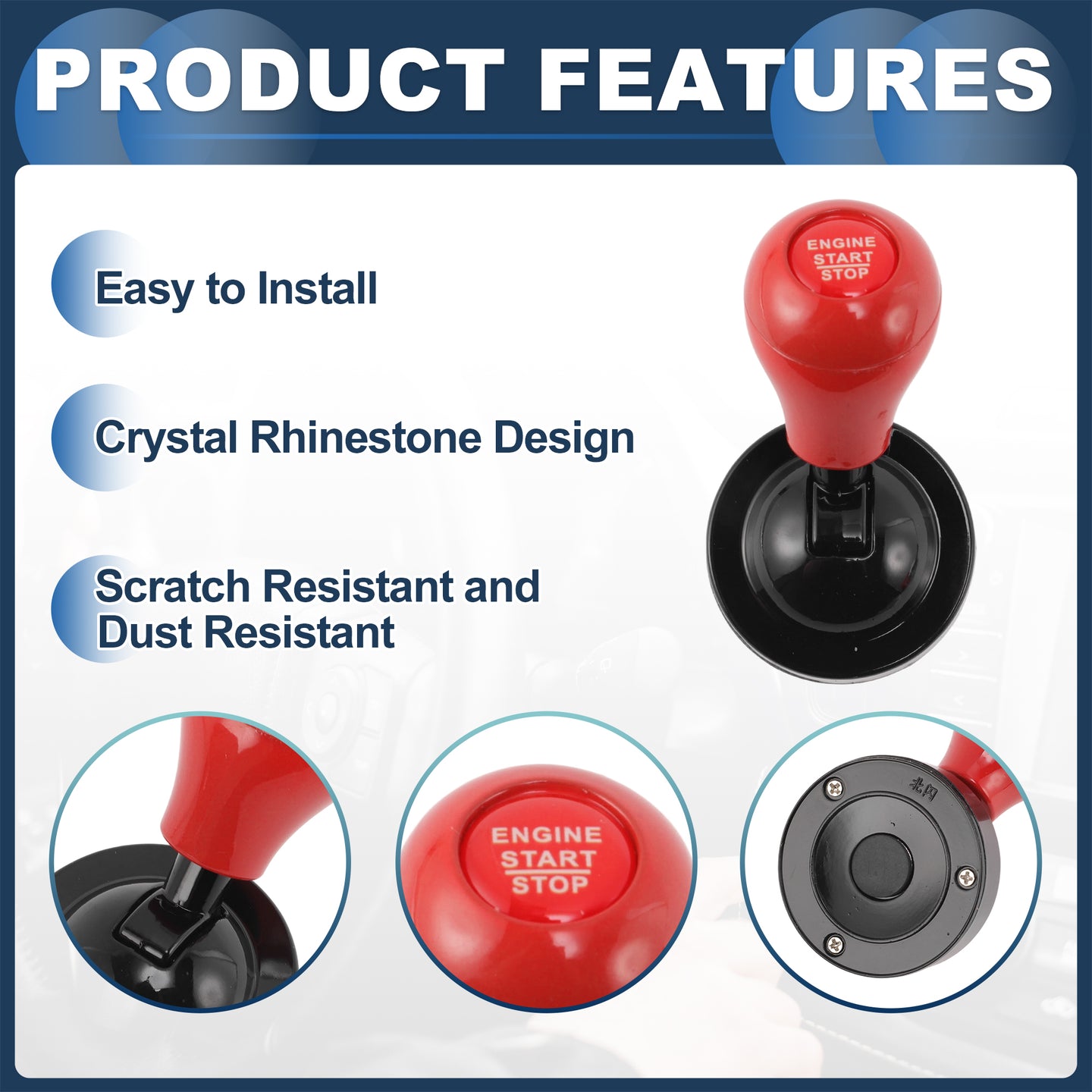 PRODUCT FEATURES

Easy to Install

Crystal Rhinestone Design

Scratch Resistant and Dust Resistant

ENGINE
START
STOP

ENGINE
START
STOP